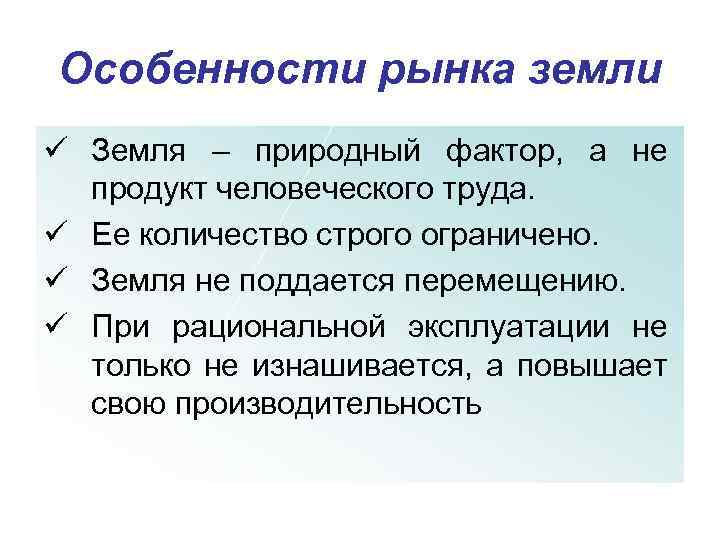 Особенности рынка земли

✓ Земля – природный фактор, а не продукт человеческого труда.
✓ Ее количество строго ограничено.
✓ Земля не поддается перемещению.
✓ При рациональной эксплуатации не только не изнашивается, а повышает свою производительность